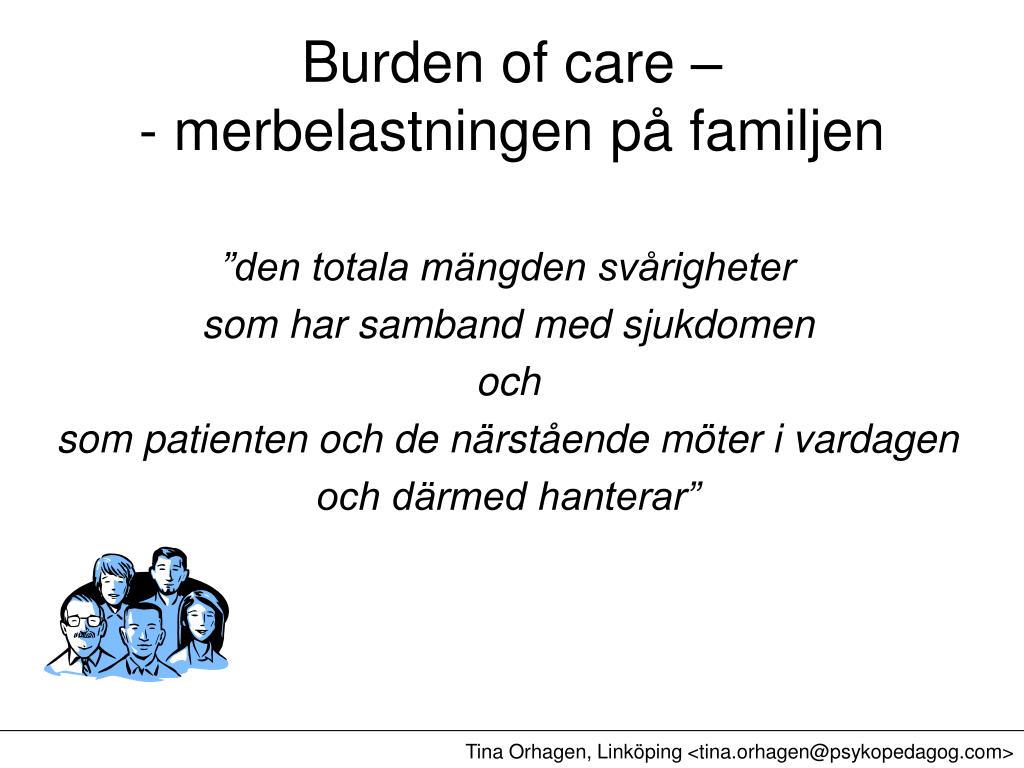 Burden of care –
- merbelastningen på familjen

”den totala mängden svårigheter
som har samband med sjukdomen
och
som patienten och de närstående möter i vardagen
och därmed hanterar”

Tina Orhagen, Linköping <tina.orhagen@psykopedagog.com>